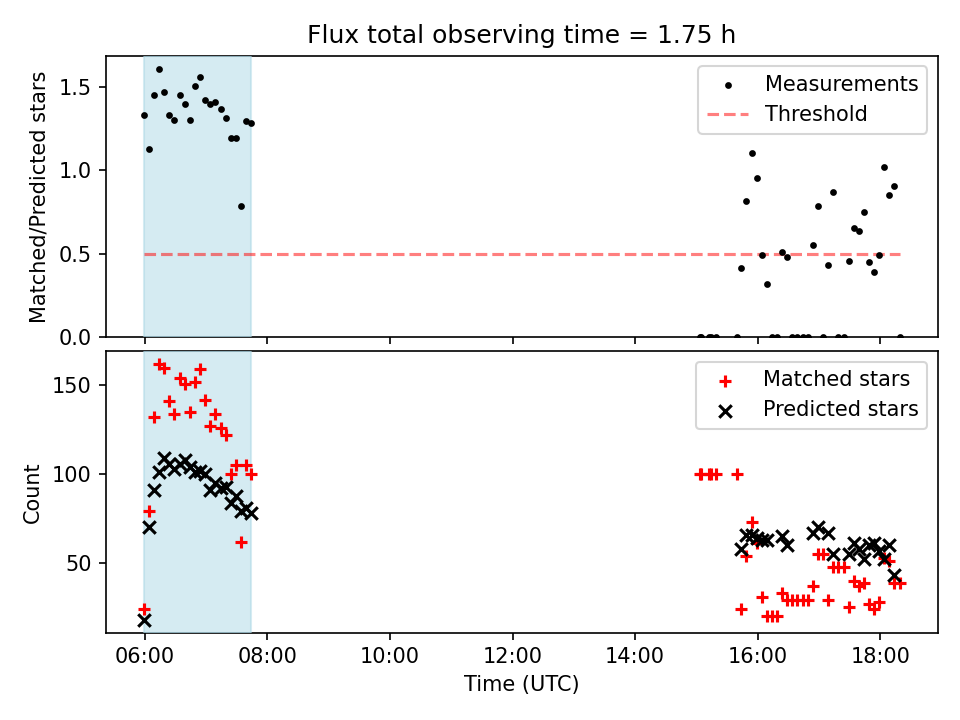 Flux total observing time = 1.75 h

Matched/Predicted stars

1.5
1.0
0.5
0.0

Measurements
Threshold

Count

150
100
50

Matched stars
Predicted stars

06:00
08:00
10:00
12:00
14:00
16:00
18:00

Time (UTC)